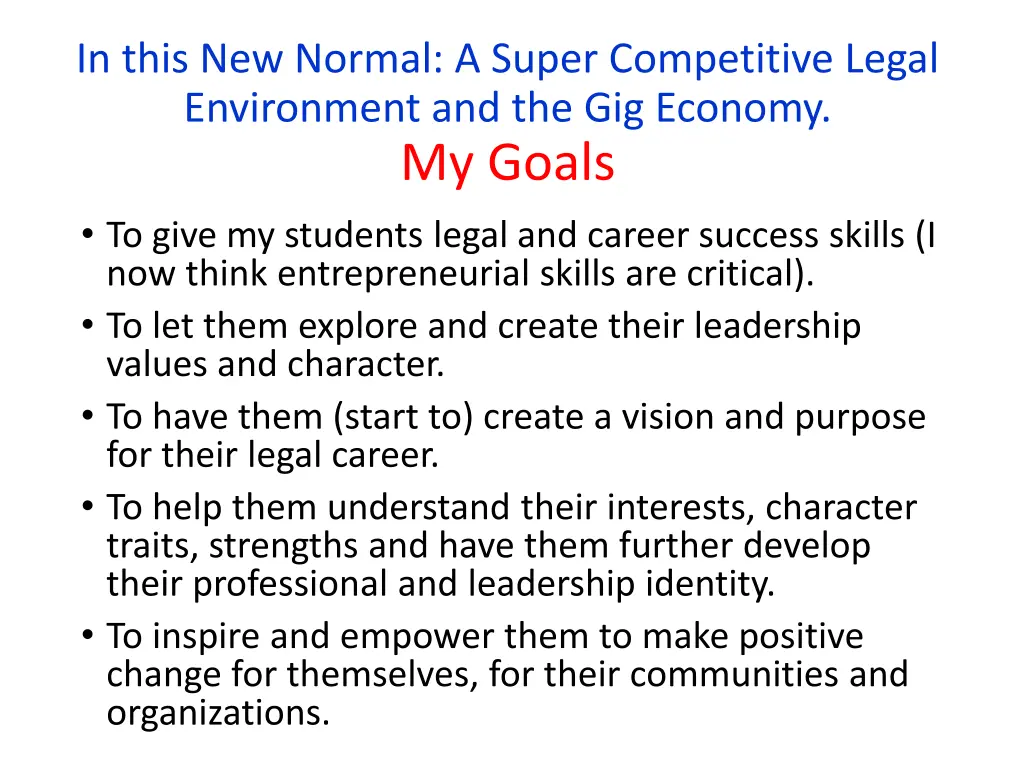 In this New Normal: A Super Competitive Legal Environment and the Gig Economy.

My Goals

• To give my students legal and career success skills (I now think entrepreneurial skills are critical).
• To let them explore and create their leadership values and character.
• To have them (start to) create a vision and purpose for their legal career.
• To help them understand their interests, character traits, strengths and have them further develop their professional and leadership identity.
• To inspire and empower them to make positive change for themselves, for their communities and organizations.